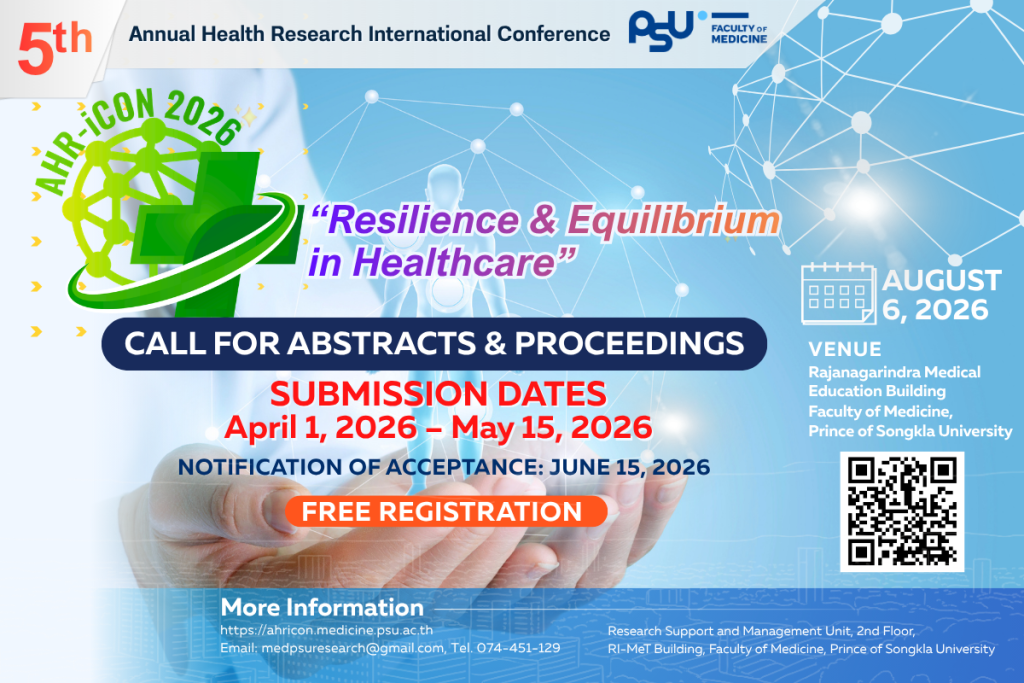 5th Annual Health Research International Conference

PSU FACULTY OF MEDICINE

AHR-iCON 2026

"Resilience & Equilibrium in Healthcare"

AUGUST 6, 2026

VENUE
Rajanagarindra Medical Education Building
Faculty of Medicine,
Prince of Songkla University

CALL FOR ABSTRACTS & PROCEEDINGS

SUBMISSION DATES
April 1, 2026 – May 15, 2026

NOTIFICATION OF ACCEPTANCE: JUNE 15, 2026

FREE REGISTRATION

More Information
https://ahricon.medicine.psu.ac.th
Email: medpsuresearch@gmail.com, Tel. 074-451-129

Research Support and Management Unit, 2nd Floor,
RI-MeT Building, Faculty of Medicine, Prince of Songkla University